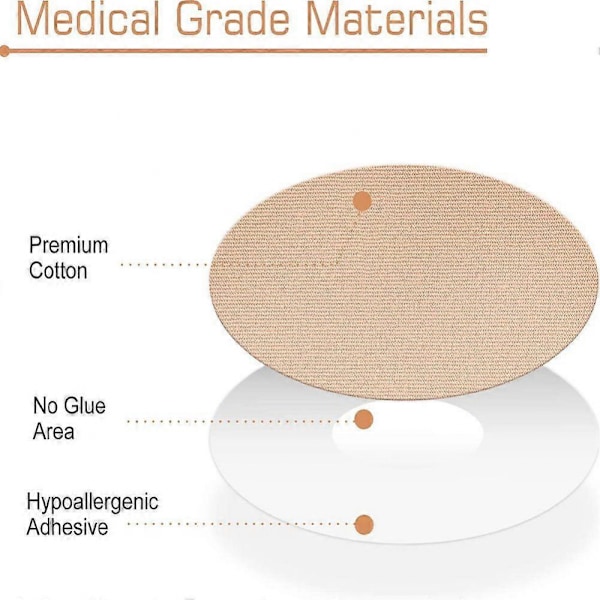 Medical Grade Materials

Premium Cotton

No Glue Area

Hypoallergenic Adhesive